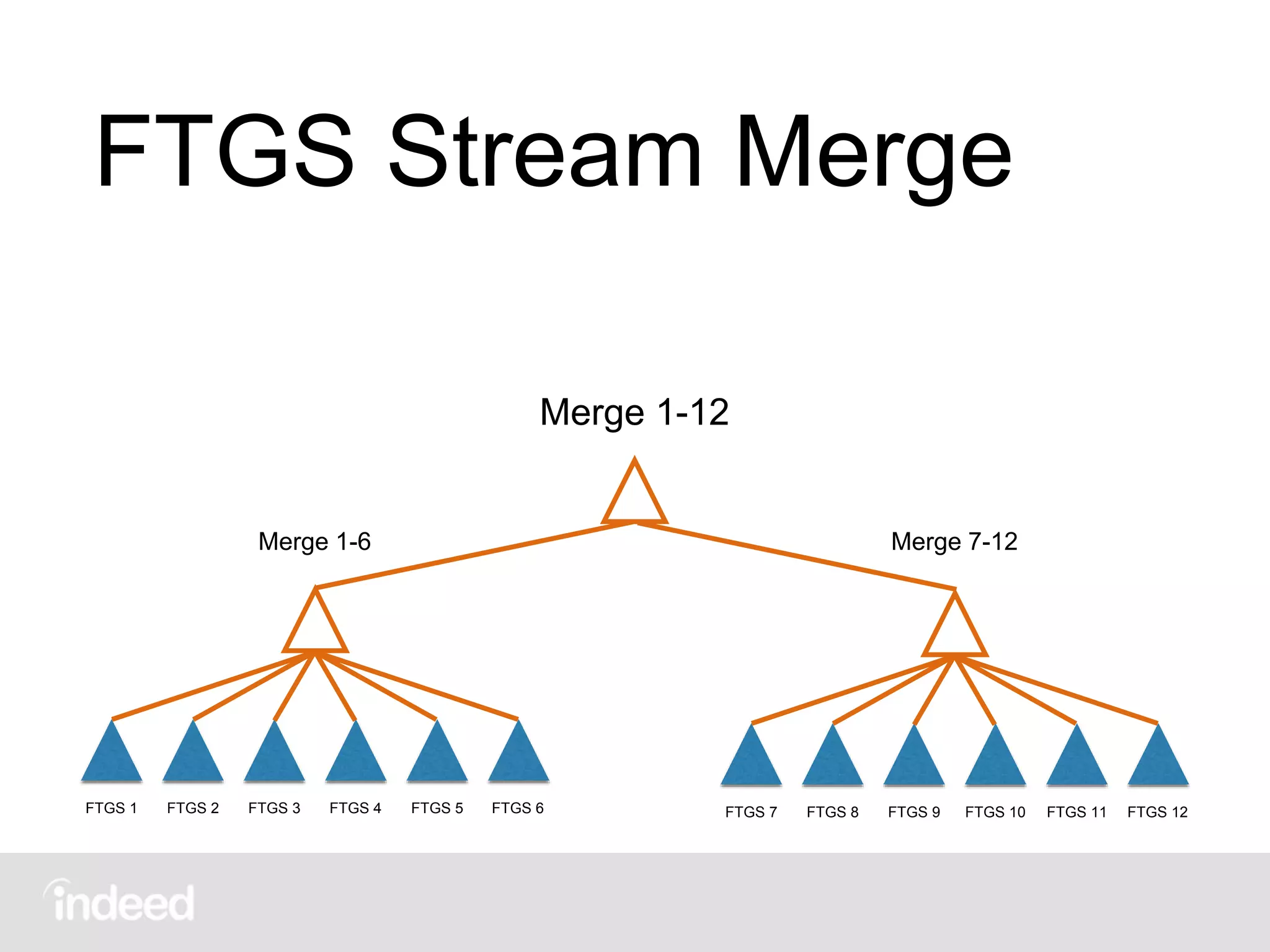 FTGS Stream Merge

Merge 1-12

Merge 1-6

Merge 7-12

FTGS 1 FTGS 2 FTGS 3 FTGS 4 FTGS 5 FTGS 6

FTGS 7 FTGS 8 FTGS 9 FTGS 10 FTGS 11 FTGS 12

indeed